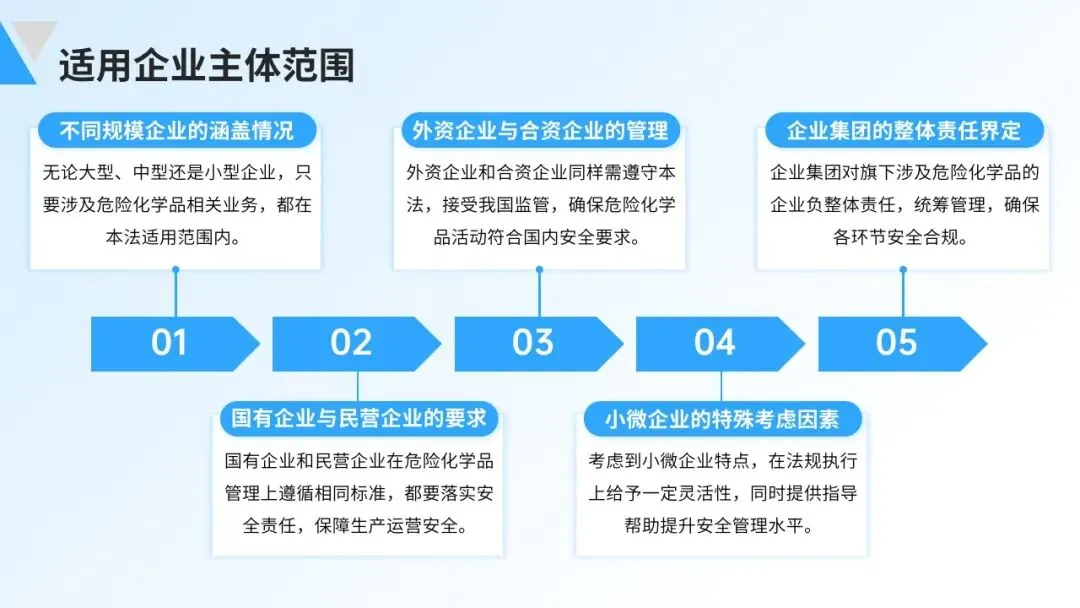 适用企业主体范围

不同规模企业的涵盖情况

无论大型、中型还是小型企业，只要涉及危险化学品相关业务，都在本法适用范围内。

外资企业与合资企业的管理

外资企业和合资企业同样需遵守本法，接受我国监管，确保危险化学品活动符合国内安全要求。

企业集团的整体责任界定

企业集团对旗下涉及危险化学品的企业负整体责任，统筹管理，确保各环节安全合规。

01

02

03

04

05

国有企业与民营企业的要求

国有企业和民营企业在危险化学品管理上遵循相同标准，都要落实安全责任，保障生产运营安全。

小微企业的特殊考虑因素

考虑到小微企业特点，在法规执行上给予一定灵活性，同时提供指导帮助提升安全管理水平。